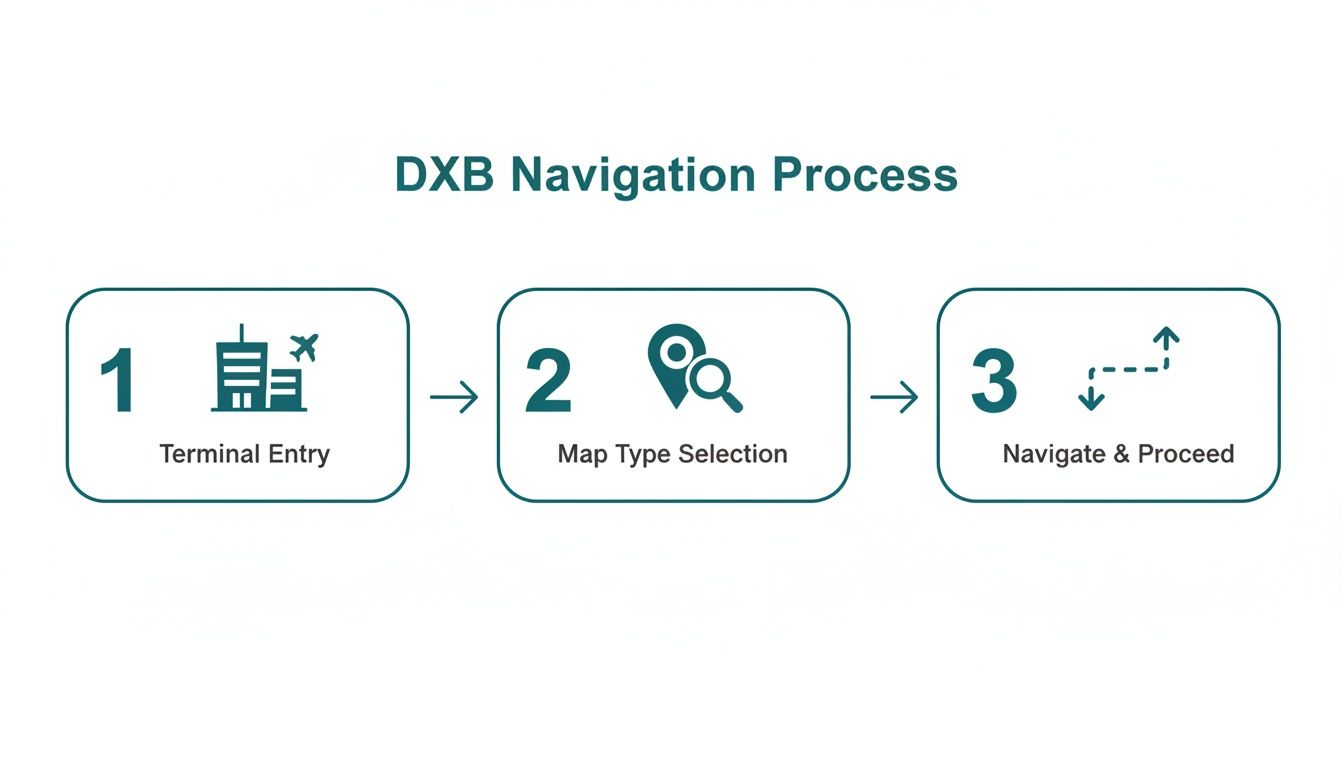 DXB Navigation Process

1

Terminal Entry

2

Map Type Selection

3

Navigate & Proceed